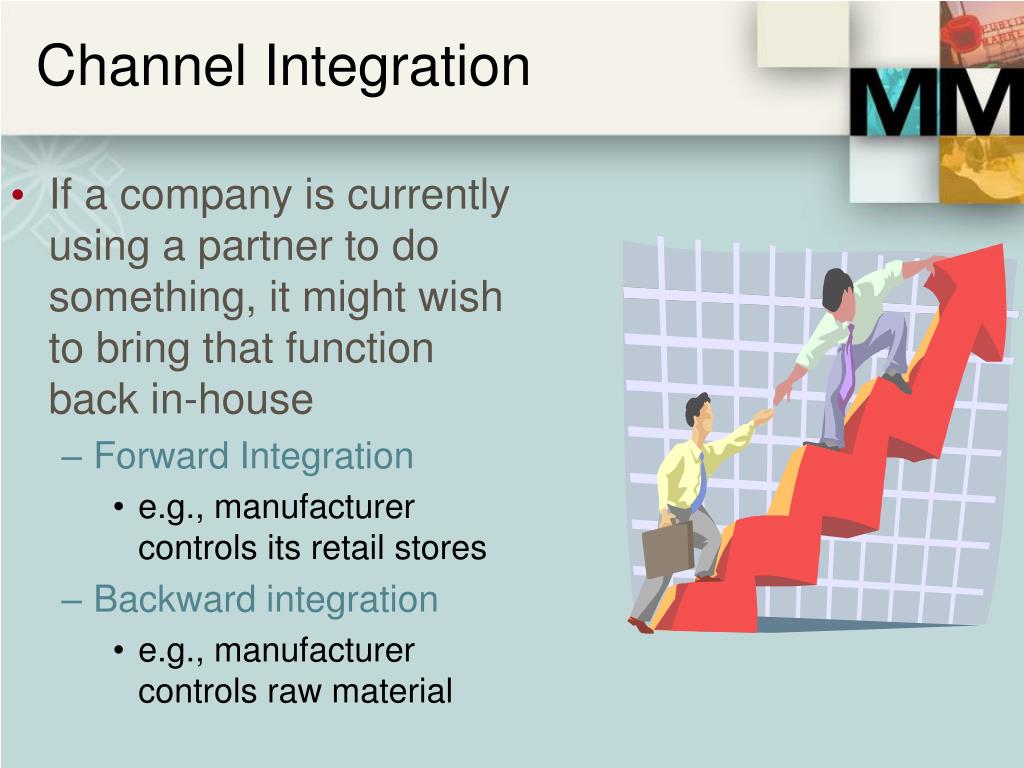 Channel Integration

MM

• If a company is currently using a partner to do something, it might wish to bring that function back in-house
  – Forward Integration
    • e.g., manufacturer controls its retail stores
  – Backward integration
    • e.g., manufacturer controls raw material